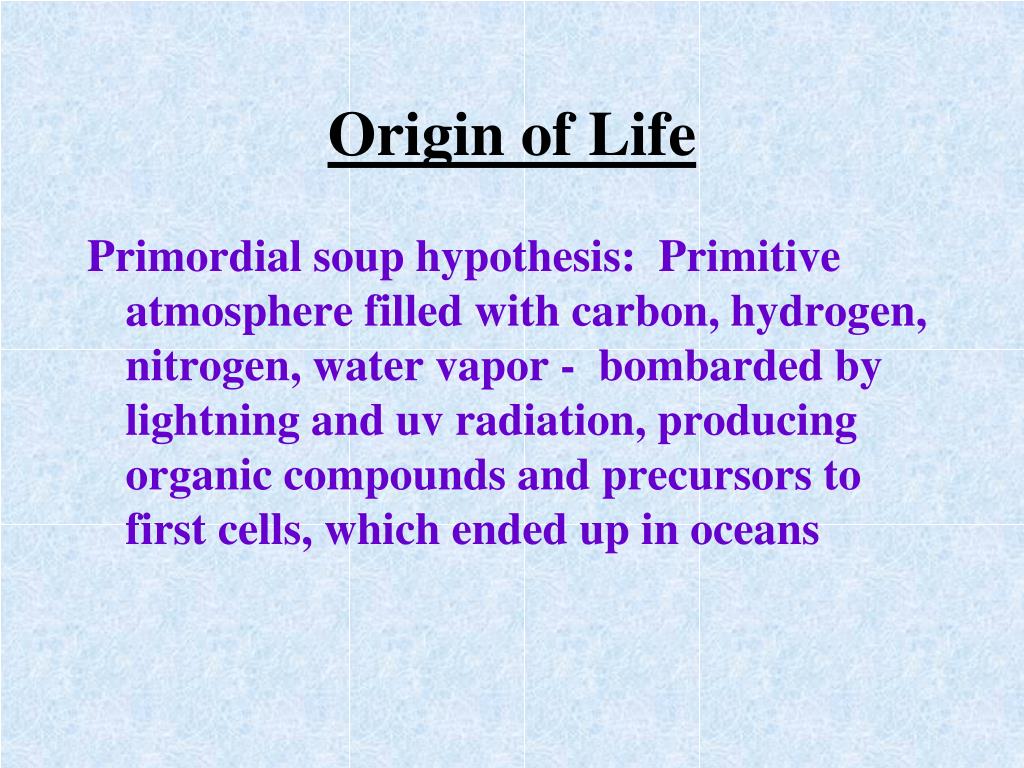 Origin of Life

Primordial soup hypothesis: Primitive atmosphere filled with carbon, hydrogen, nitrogen, water vapor - bombarded by lightning and uv radiation, producing organic compounds and precursors to first cells, which ended up in oceans